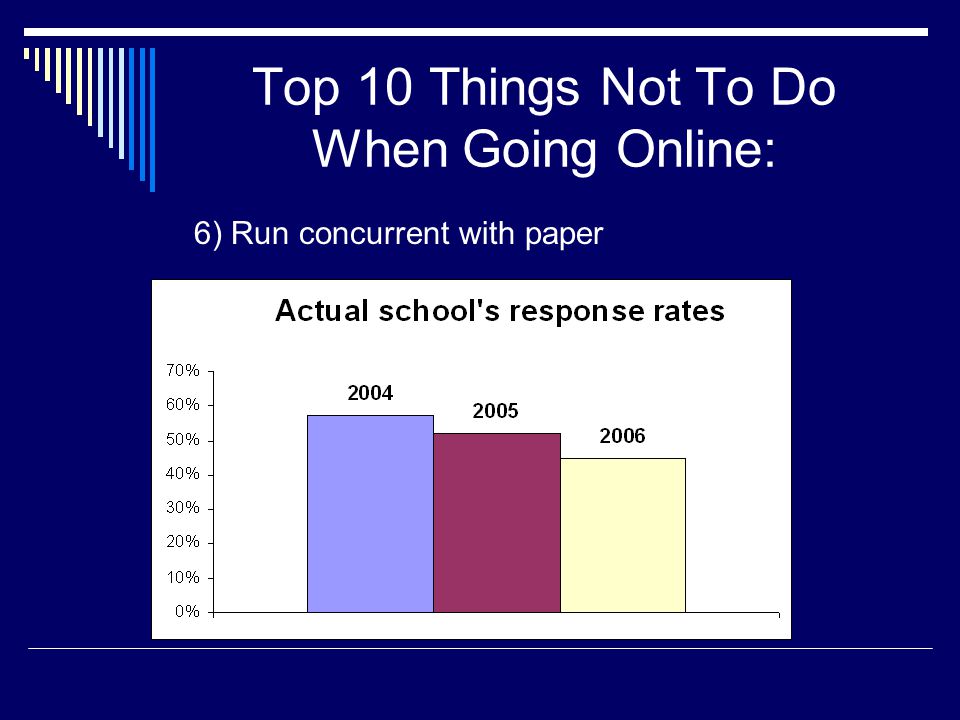 Top 10 Things Not To Do When Going Online:

6) Run concurrent with paper

Actual school's response rates

70%
60%
50%
40%
30%
20%
10%
0%

2004
2005
2006